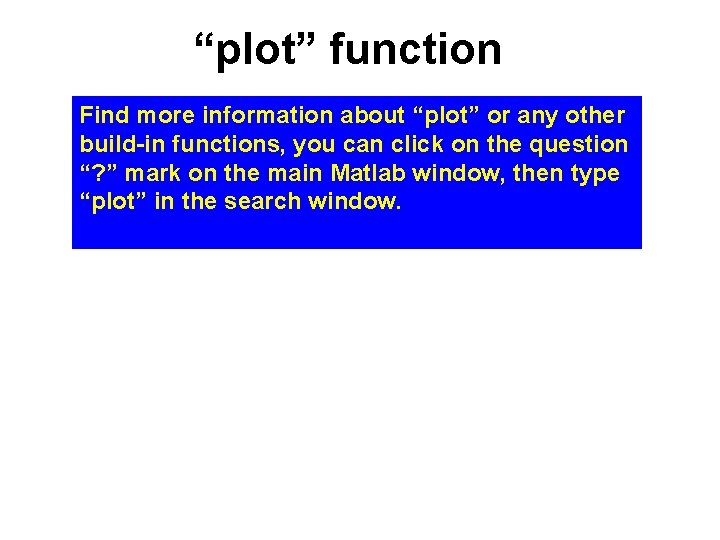 “plot” function

Find more information about “plot” or any other build-in functions, you can click on the question “?” mark on the main Matlab window, then type “plot” in the search window.